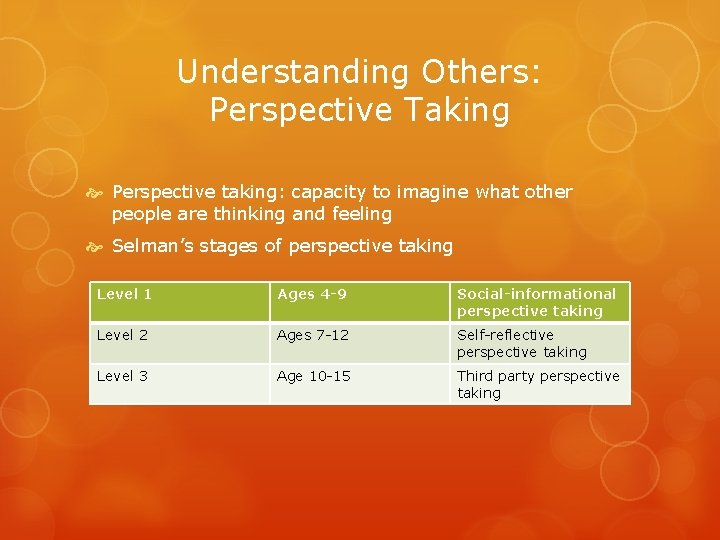 Understanding Others: Perspective Taking

Perspective taking: capacity to imagine what other people are thinking and feeling

Selman's stages of perspective taking

| Level 1 | Ages 4-9 | Social-informational perspective taking |
|---|---|---|
| Level 2 | Ages 7-12 | Self-reflective perspective taking |
| Level 3 | Age 10-15 | Third party perspective taking |